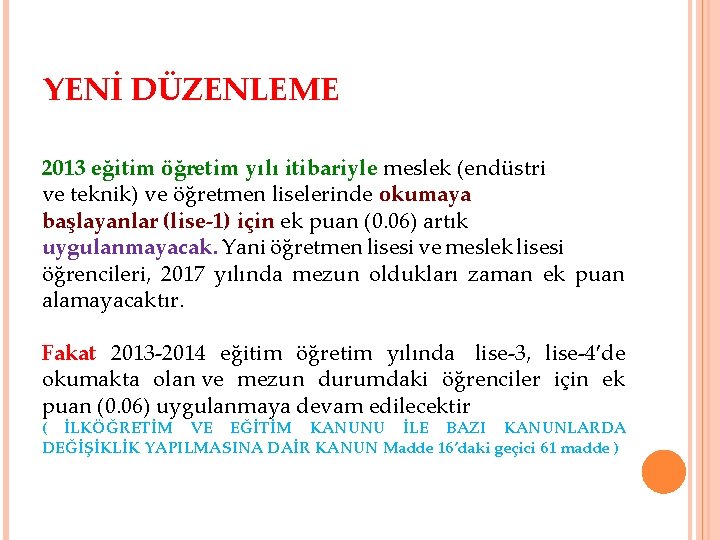 YENİ DÜZENLEME

2013 eğitim öğretim yılı itibariyle meslek (endüstri ve teknik) ve öğretmen liselerinde okumaya başlayanlar (lise-1) için ek puan (0.06) artık uygulanmayacak. Yani öğretmen lisesi ve meslek lisesi öğrencileri, 2017 yılında mezun oldukları zaman ek puan alamayacaktır.

Fakat 2013-2014 eğitim öğretim yılında lise-3, lise-4'de okumakta olan ve mezun durumdaki öğrenciler için ek puan (0.06) uygulanmaya devam edilecektir
( İLKÖĞRETİM VE EĞİTİM KANUNU İLE BAZI KANUNLARDA DEĞİŞİKLİK YAPILMASINA DAİR KANUN Madde 16'daki geçici 61 madde )